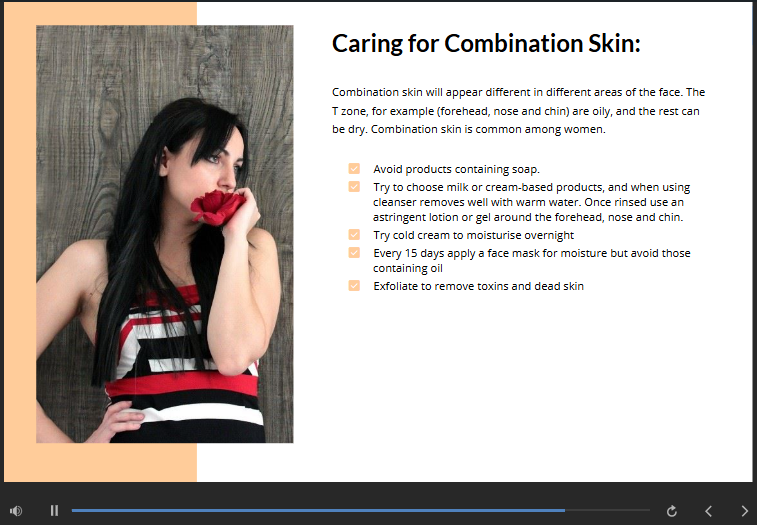 Caring for Combination Skin:

Combination skin will appear different in different areas of the face. The T zone, for example (forehead, nose and chin) are oily, and the rest can be dry. Combination skin is common among women.

☑ Avoid products containing soap.
☑ Try to choose milk or cream-based products, and when using cleanser removes well with warm water. Once rinsed use an astringent lotion or gel around the forehead, nose and chin.
☑ Try cold cream to moisturise overnight
☑ Every 15 days apply a face mask for moisture but avoid those containing oil
☑ Exfoliate to remove toxins and dead skin